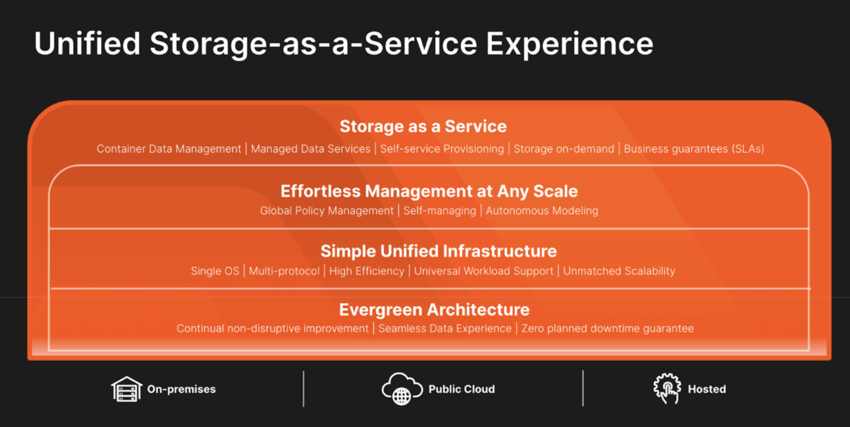 Unified Storage-as-a-Service Experience

Storage as a Service
Container Data Management | Managed Data Services | Self-service Provisioning | Storage on-demand | Business guarantees (SLAs)

Effortless Management at Any Scale
Global Policy Management | Self-managing | Autonomous Modeling

Simple Unified Infrastructure
Single OS | Multi-protocol | High Efficiency | Universal Workload Support | Unmatched Scalability

Evergreen Architecture
Continual non-disruptive improvement | Seamless Data Experience | Zero planned downtime guarantee

On-premises

Public Cloud

Hosted